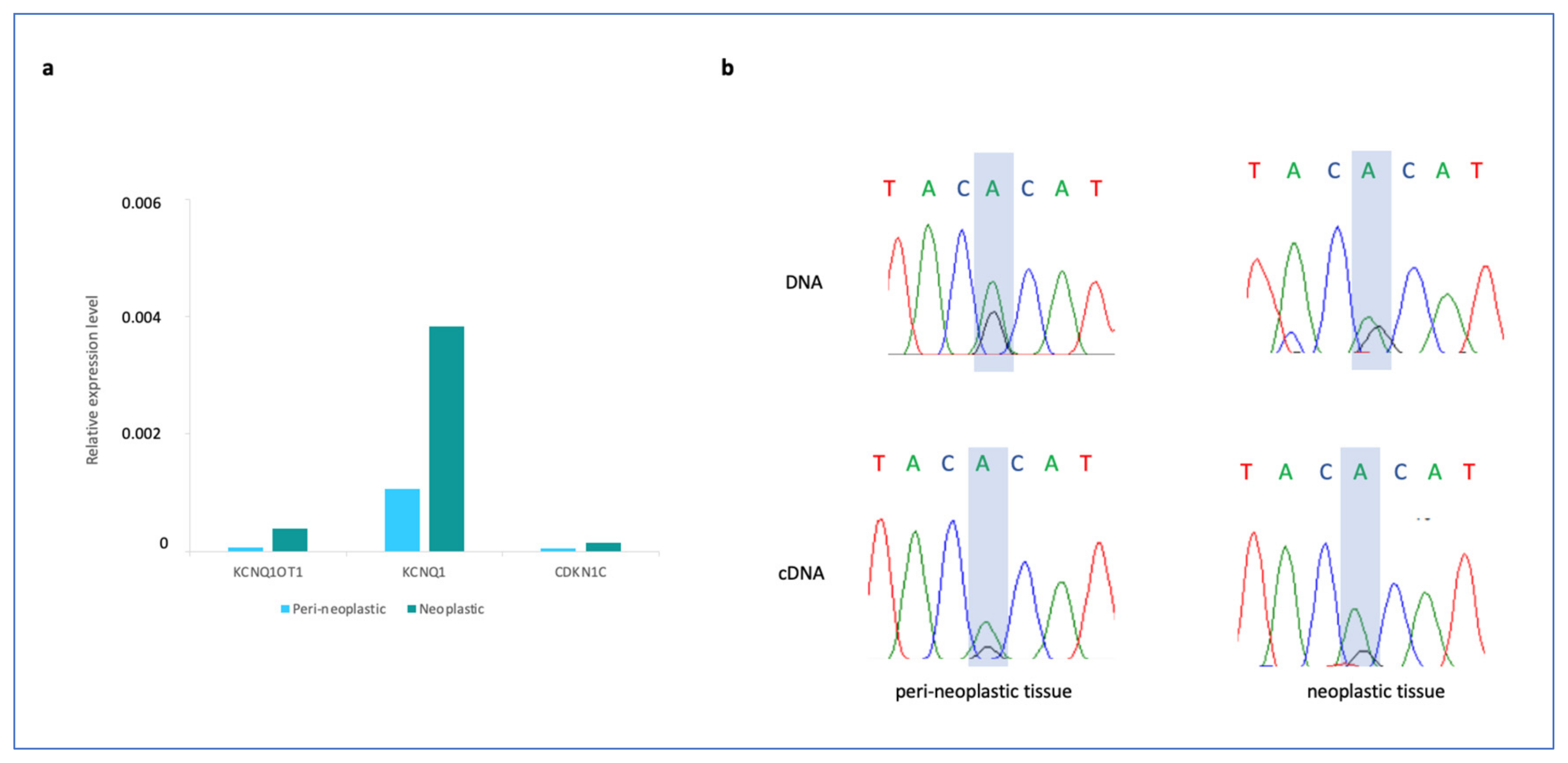 a

Relative expression level

0.006

0.004

0.002

0

KCNQ1OT1

KCNQ1

CDKN1C

Peri-neoplastic

Neoplastic

b

T A C A C A T

T A C A C A T

DNA

T A C A C A T

T A C A C A T

cDNA

peri-neoplastic tissue

neoplastic tissue